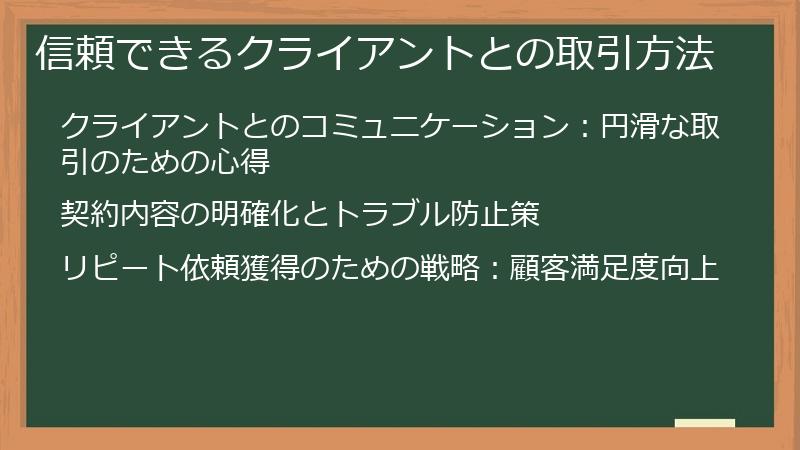 信頼できるクライアントとの取引方法

クライアントとのコミュニケーション：円滑な取引のための心得

契約内容の明確化とトラブル防止策

リピート依頼獲得のための戦略：顧客満足度向上